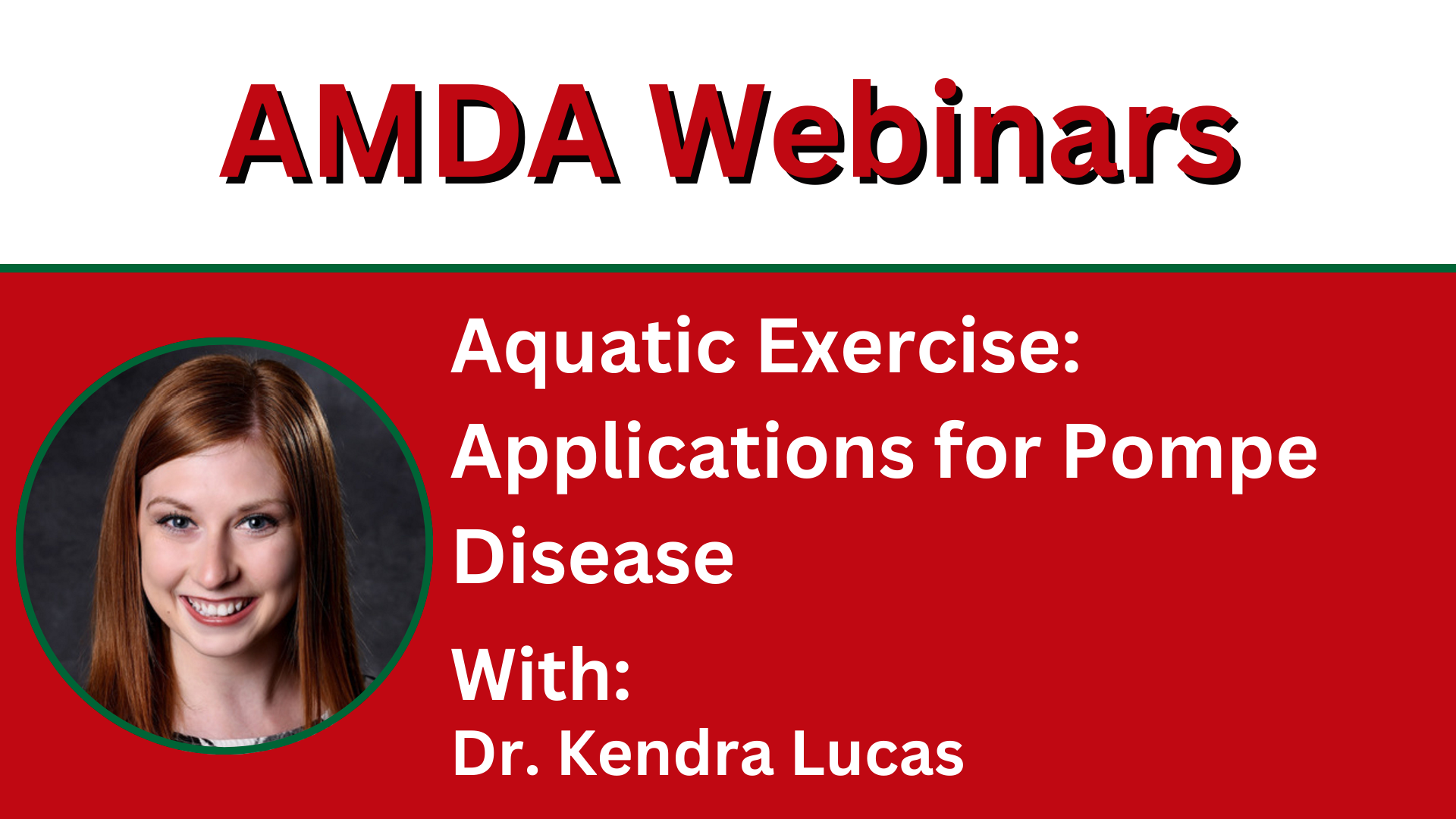 AMDA Webinars

Aquatic Exercise: Applications for Pompe Disease

With:
Dr. Kendra Lucas